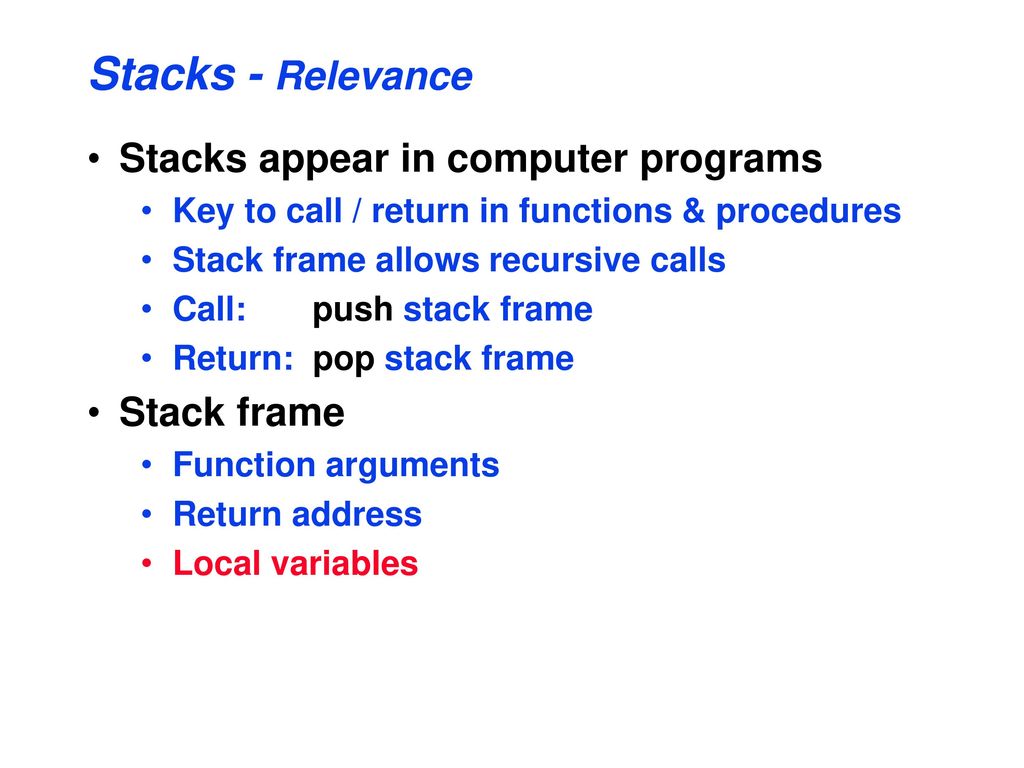 Stacks - Relevance

• Stacks appear in computer programs
  • Key to call / return in functions & procedures
  • Stack frame allows recursive calls
  • Call: push stack frame
  • Return: pop stack frame
• Stack frame
  • Function arguments
  • Return address
  • Local variables